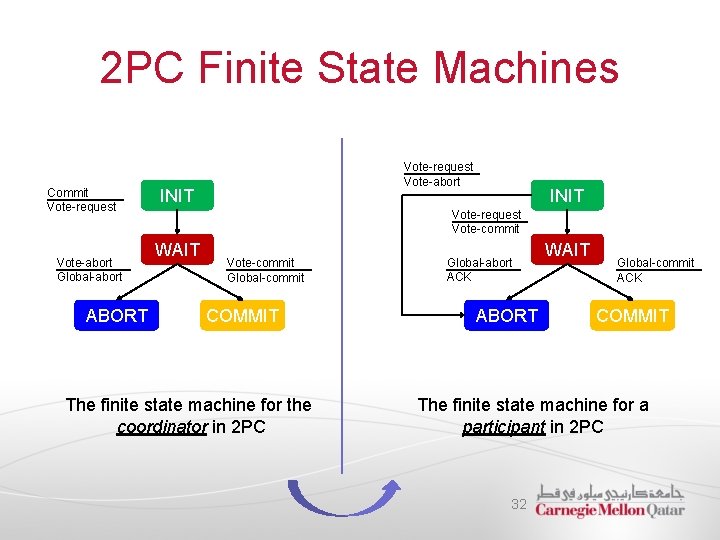 2PC Finite State Machines

Commit
Vote-request

INIT

WAIT

Vote-abort
Global-abort

Vote-commit
Global-commit

ABORT

COMMIT

The finite state machine for the coordinator in 2PC

Vote-request
Vote-abort

INIT

Vote-request
Vote-commit

WAIT

Global-abort
ACK

Global-commit
ACK

ABORT

COMMIT

The finite state machine for a participant in 2PC

32

جامعة كارنيجي ميلون في قطر
Carnegie Mellon Qatar